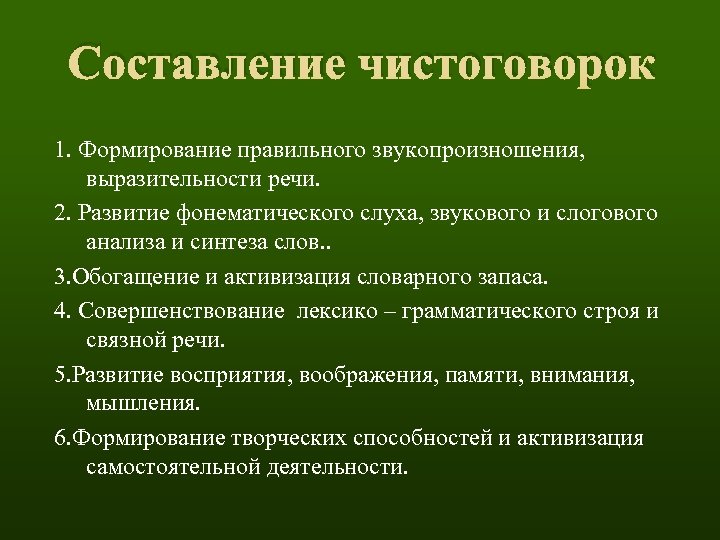 Составление чистоговорок

1. Формирование правильного звукопроизношения, выразительности речи.

2. Развитие фонематического слуха, звукового и слогового анализа и синтеза слов..

3.Обогащение и активизация словарного запаса.

4. Совершенствование  лексико – грамматического строя и связной речи.

5.Развитие восприятия, воображения, памяти, внимания, мышления.

6.Формирование творческих способностей и активизация самостоятельной деятельности.